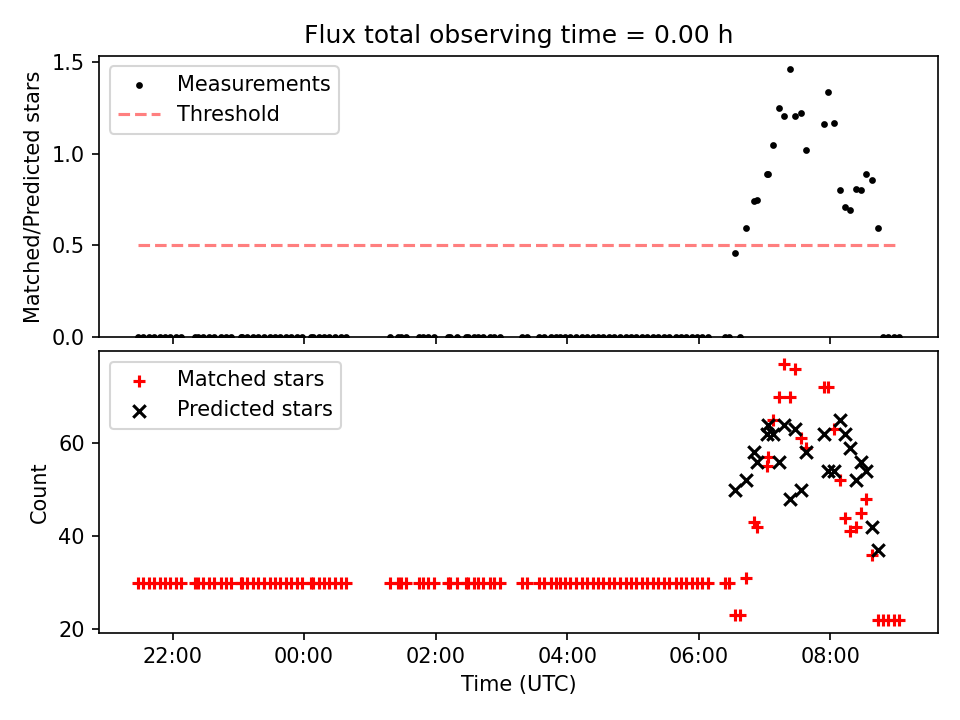 Flux total observing time = 0.00 h

Measurements
Threshold

Matched/Predicted stars

1.5
1.0
0.5
0.0

Matched stars
Predicted stars

Count

60
40
20

22:00
00:00
02:00
04:00
06:00
08:00

Time (UTC)